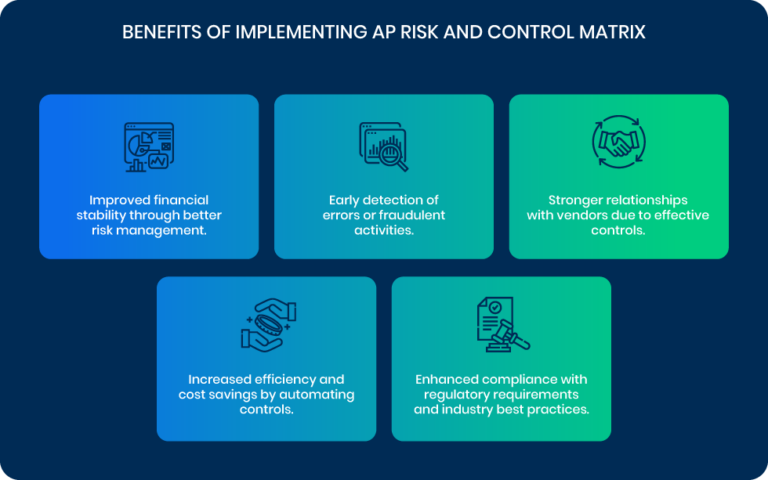 BENEFITS OF IMPLEMENTING AP RISK AND CONTROL MATRIX

Improved financial stability through better risk management.

Early detection of errors or fraudulent activities.

Stronger relationships with vendors due to effective controls.

Increased efficiency and cost savings by automating controls.

Enhanced compliance with regulatory requirements and industry best practices.